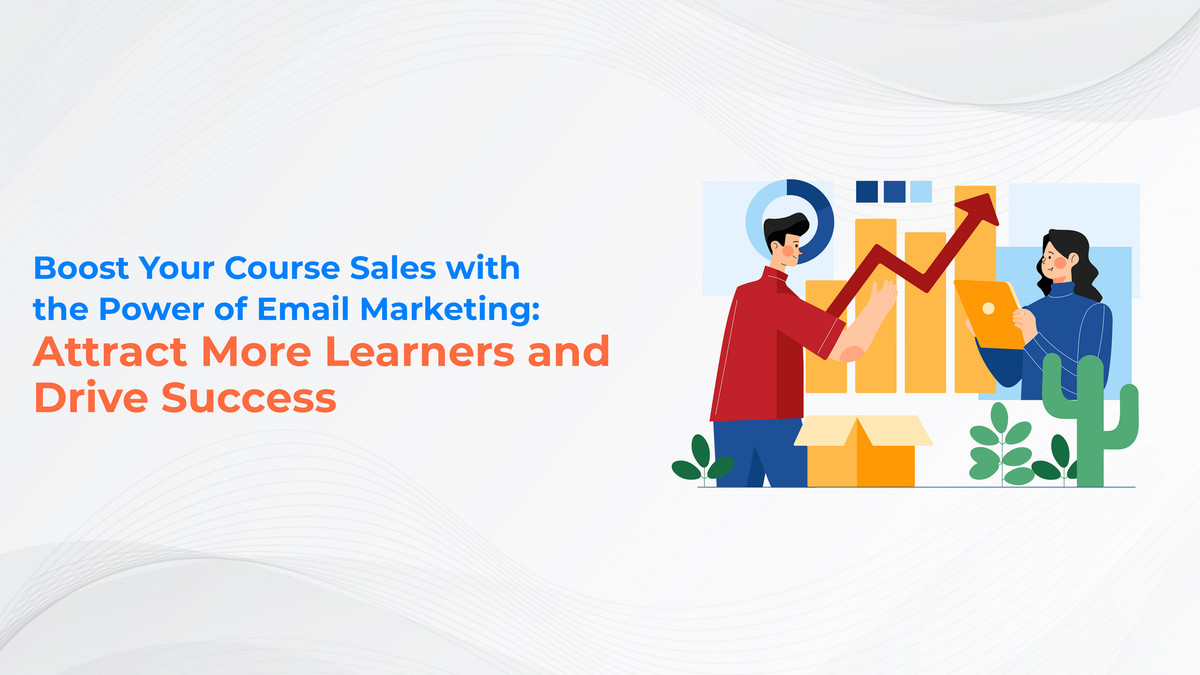 Boost Your Course Sales with the Power of Email Marketing: Attract More Learners and Drive Success